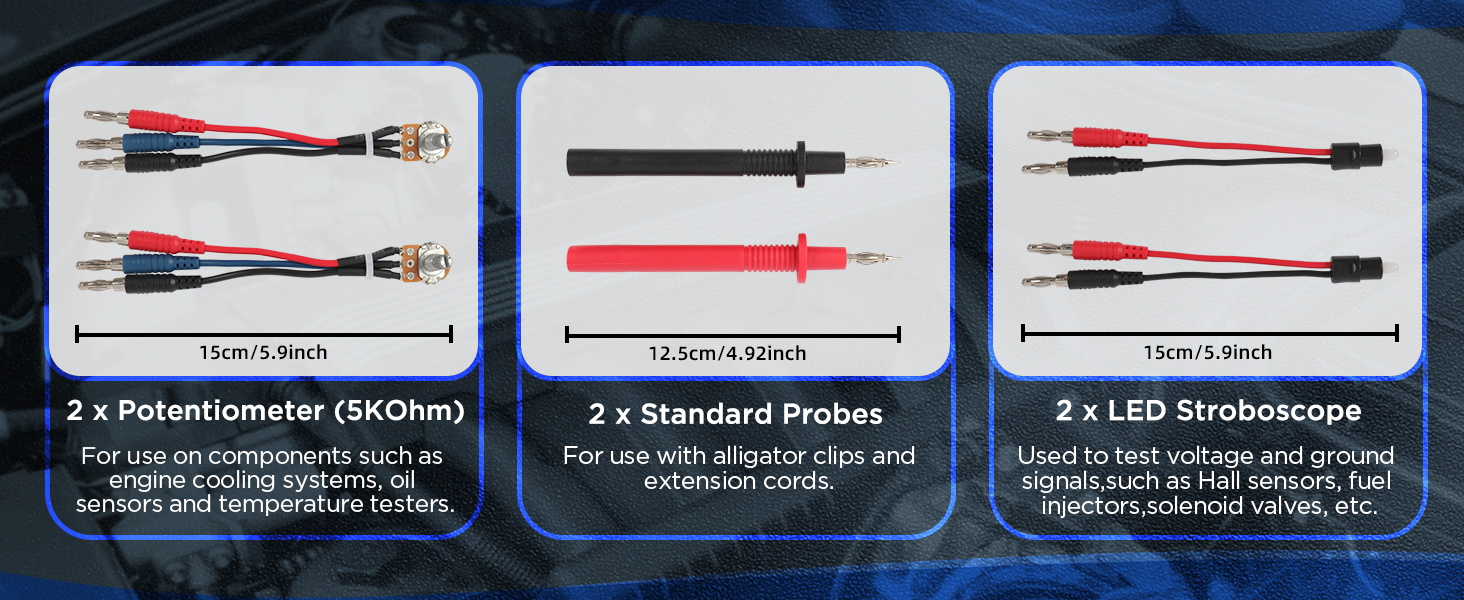 15cm/5.9inch

2 x Potentiometer (5KOhm)

For use on components such as engine cooling systems, oil sensors and temperature testers.

12.5cm/4.92inch

2 x Standard Probes

For use with alligator clips and extension cords.

15cm/5.9inch

2 x LED Stroboscope

Used to test voltage and ground signals,such as Hall sensors, fuel injectors,solenoid valves, etc.